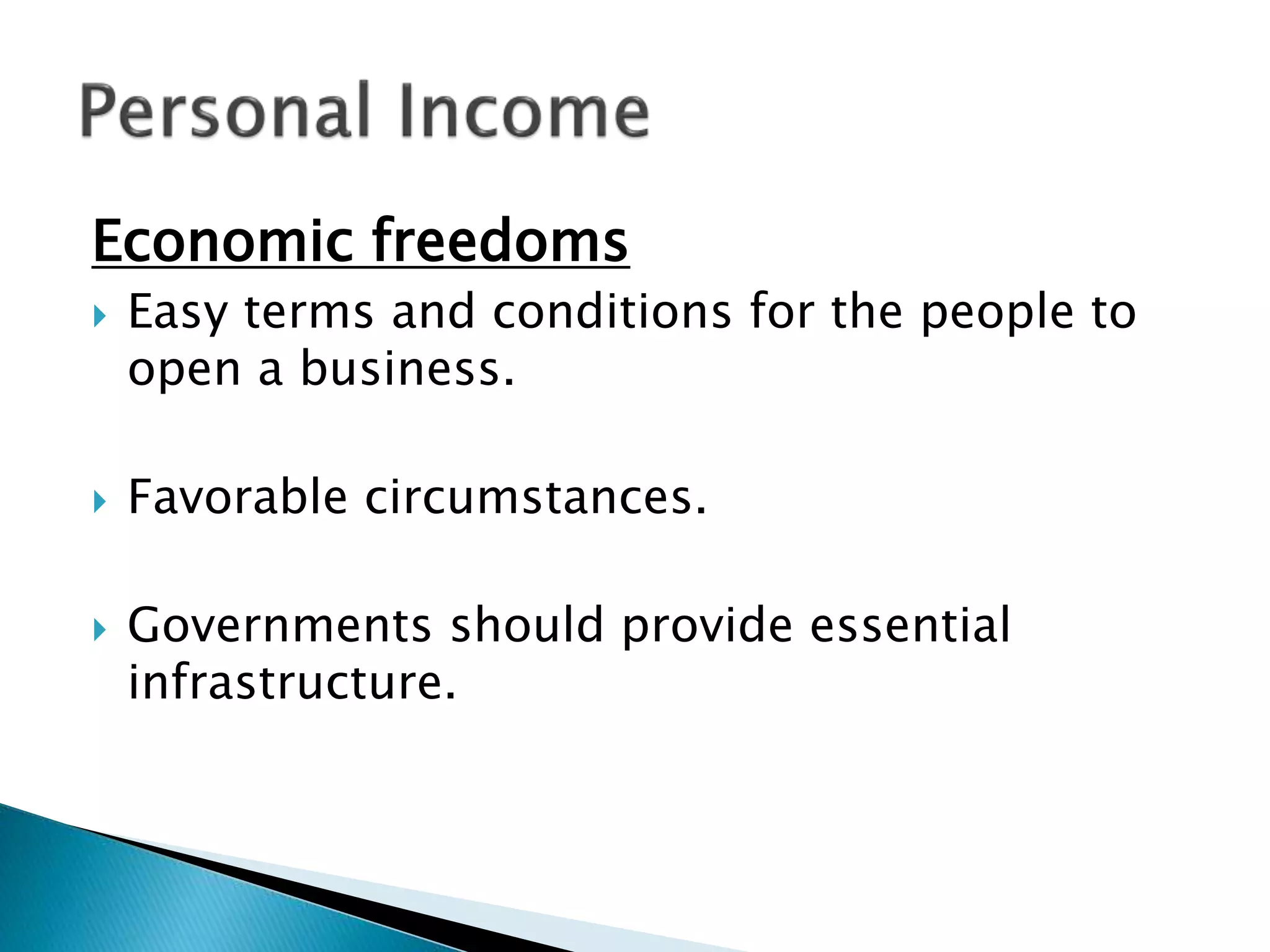 Personal Income

Economic freedoms

Easy terms and conditions for the people to open a business.

Favorable circumstances.

Governments should provide essential infrastructure.